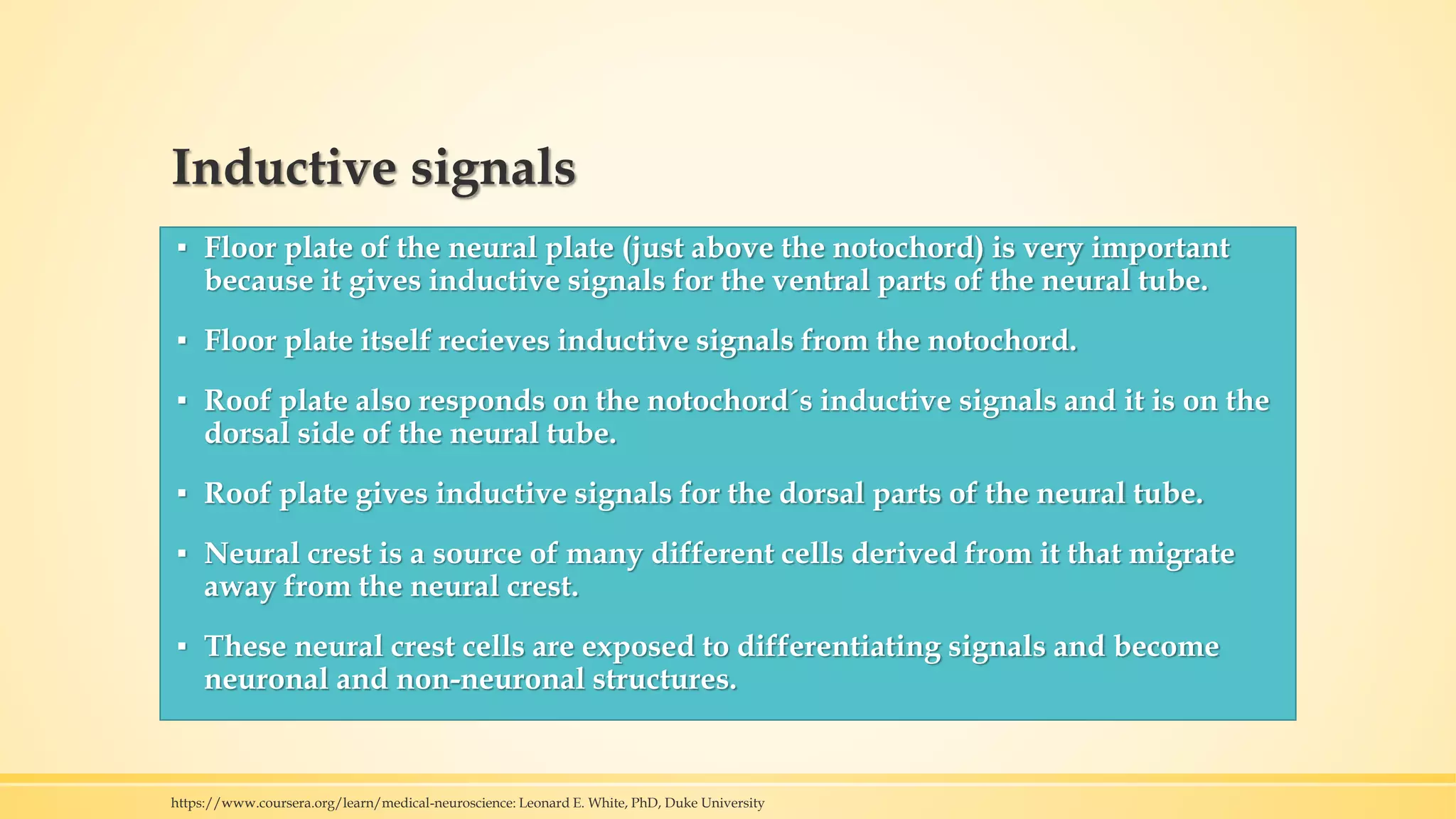 Inductive signals

▪ Floor plate of the neural plate (just above the notochord) is very important because it gives inductive signals for the ventral parts of the neural tube.

▪ Floor plate itself recieves inductive signals from the notochord.

▪ Roof plate also responds on the notochord´s inductive signals and it is on the dorsal side of the neural tube.

▪ Roof plate gives inductive signals for the dorsal parts of the neural tube.

▪ Neural crest is a source of many different cells derived from it that migrate away from the neural crest.

▪ These neural crest cells are exposed to differentiating signals and become neuronal and non-neuronal structures.

https://www.coursera.org/learn/medical-neuroscience: Leonard E. White, PhD, Duke University